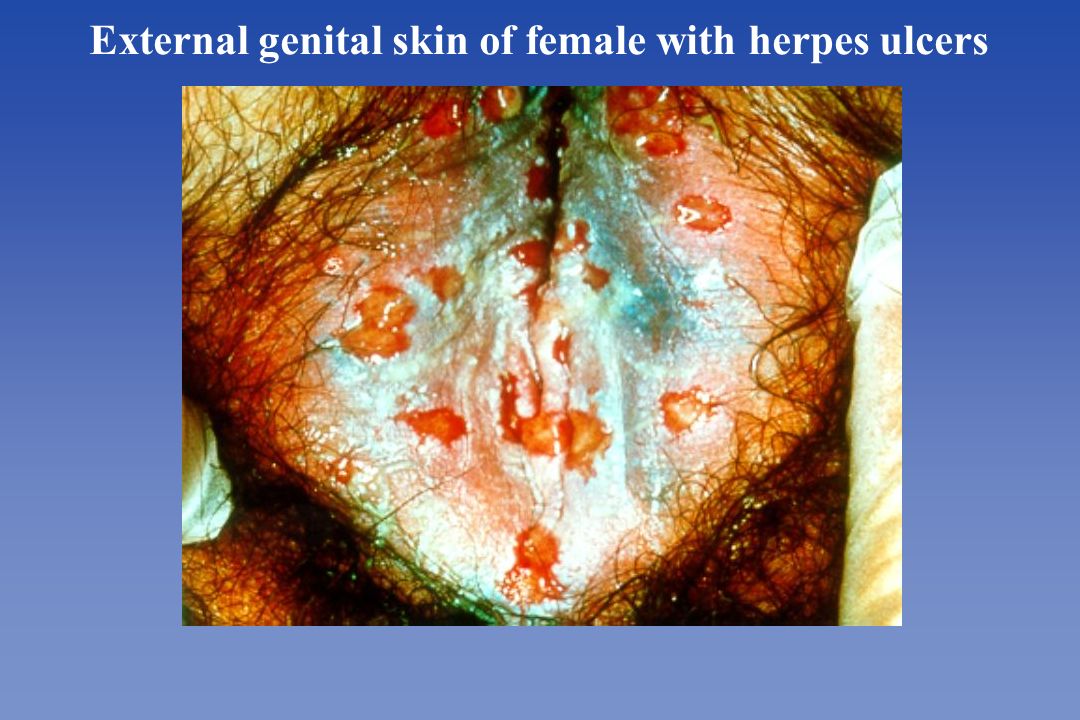 External genital skin of female with herpes ulcers